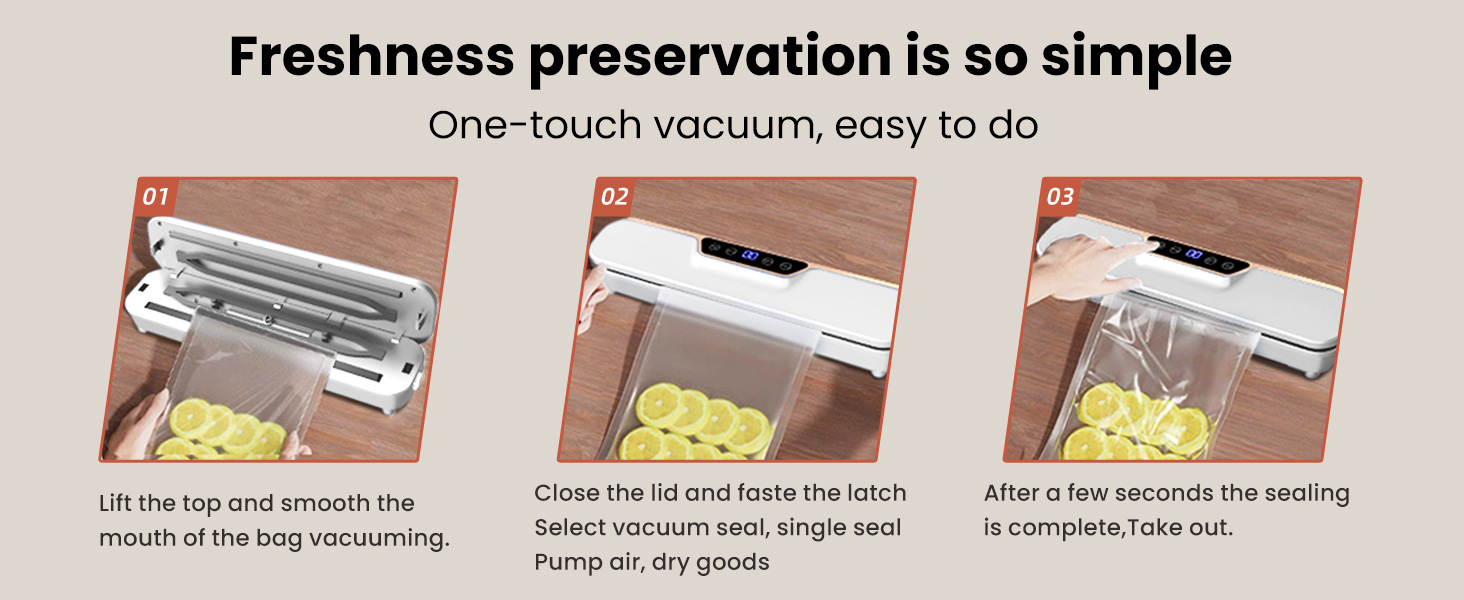 Freshness preservation is so simple

One-touch vacuum, easy to do

01

Lift the top and smooth the mouth of the bag vacuuming.

02

Close the lid and faste the latch
Select vacuum seal, single seal
Pump air, dry goods

03

After a few seconds the sealing is complete,Take out.